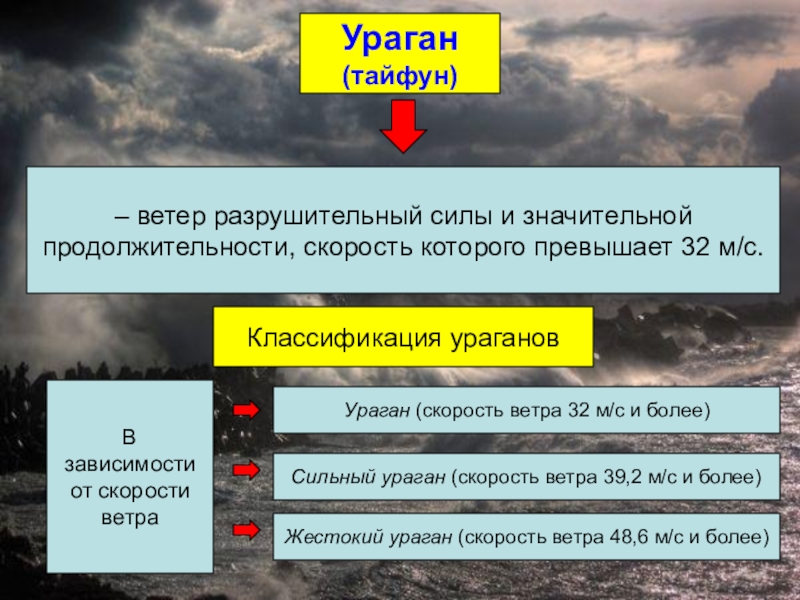 Ураган
(тайфун)

– ветер разрушительный силы и значительной продолжительности, скорость которого превышает 32 м/с.

Классификация ураганов

В зависимости от скорости ветра

Ураган (скорость ветра 32 м/с и более)

Сильный ураган (скорость ветра 39,2 м/с и более)

Жестокий ураган (скорость ветра 48,6 м/с и более)